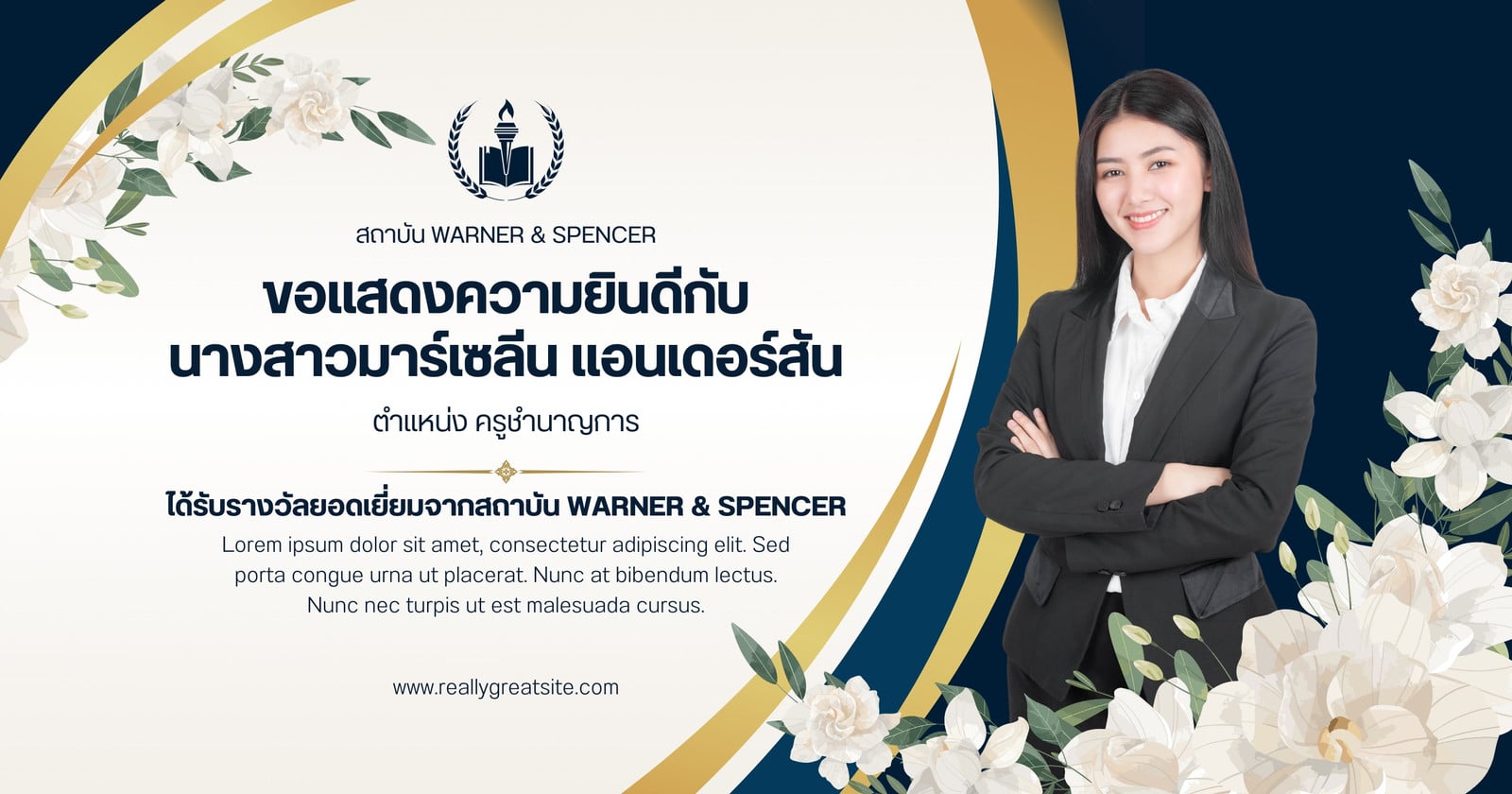 สถาบัน WARNER & SPENCER

ขอแสดงความยินดีกับ
นางสาวมาร์เซลีน แอนเดอร์สัน

ตำแหน่ง ครูชำนาญการ

ได้รับรางวัลยอดเยี่ยมจากสถาบัน WARNER & SPENCER

Lorem ipsum dolor sit amet, consectetur adipiscing elit. Sed porta congue urna ut placerat. Nunc at bibendum lectus. Nunc nec turpis ut est malesuada cursus.

www.reallygreatsite.com